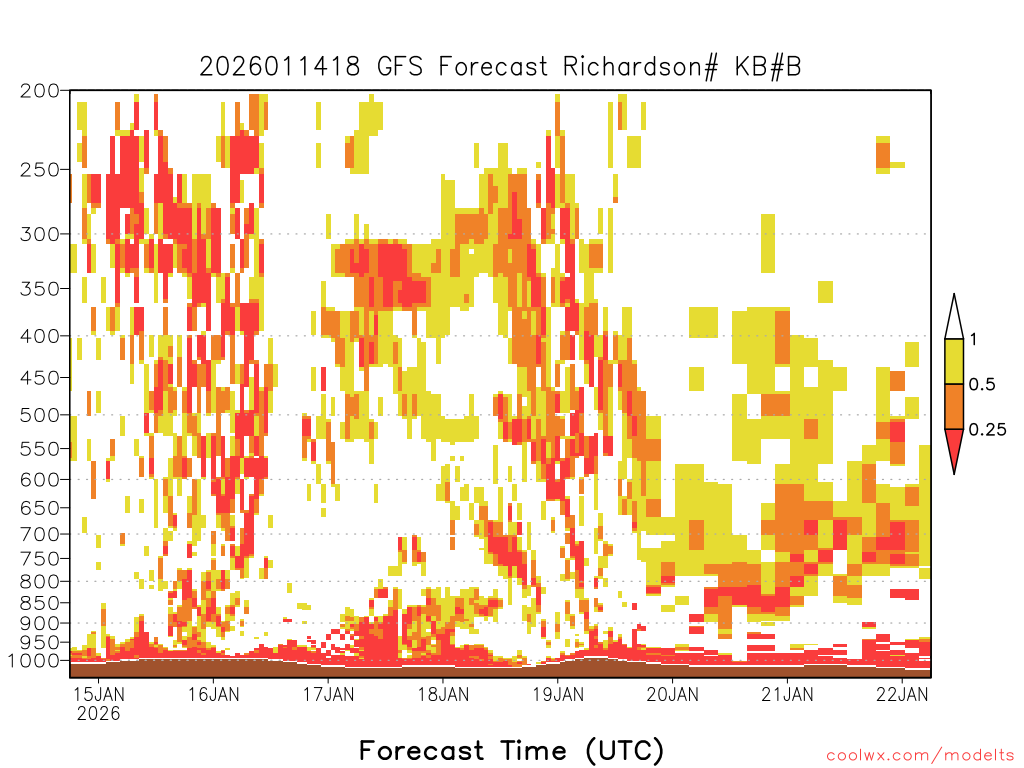 2026011418 GFS Forecast Richardson# KB#B

200
250
300
350
400
450
500
550
600
650
700
750
800
850
900
950
1000

1
0.5
0.25

15JAN 2026
16JAN
17JAN
18JAN
19JAN
20JAN
21JAN
22JAN

Forecast Time (UTC)

coolwx.com/modelts